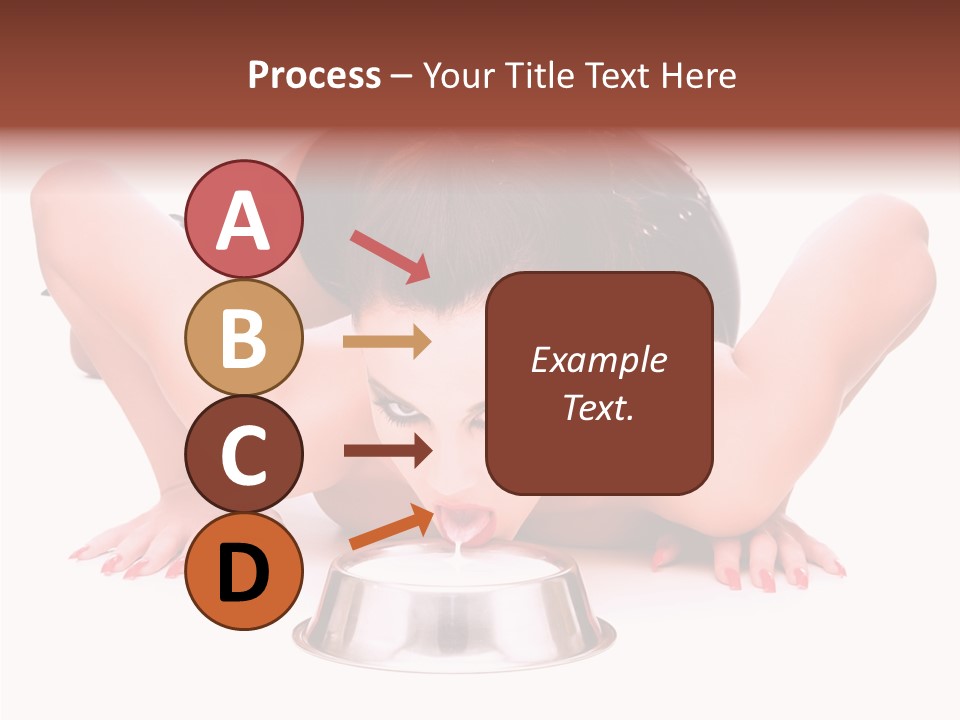 Process – Your Title Text Here

A

B

C

D

Example Text.